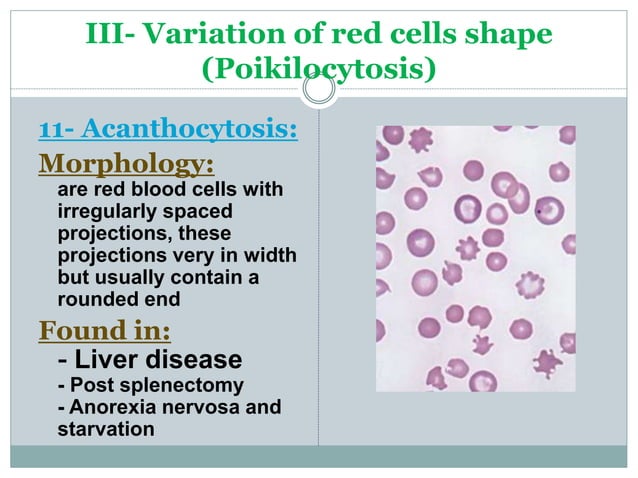 III- Variation of red cells shape (Poikilocytosis)

11- Acanthocytosis:

Morphology:

are red blood cells with irregularly spaced projections, these projections very in width but usually contain a rounded end

Found in:

- Liver disease
- Post splenectomy
- Anorexia nervosa and starvation